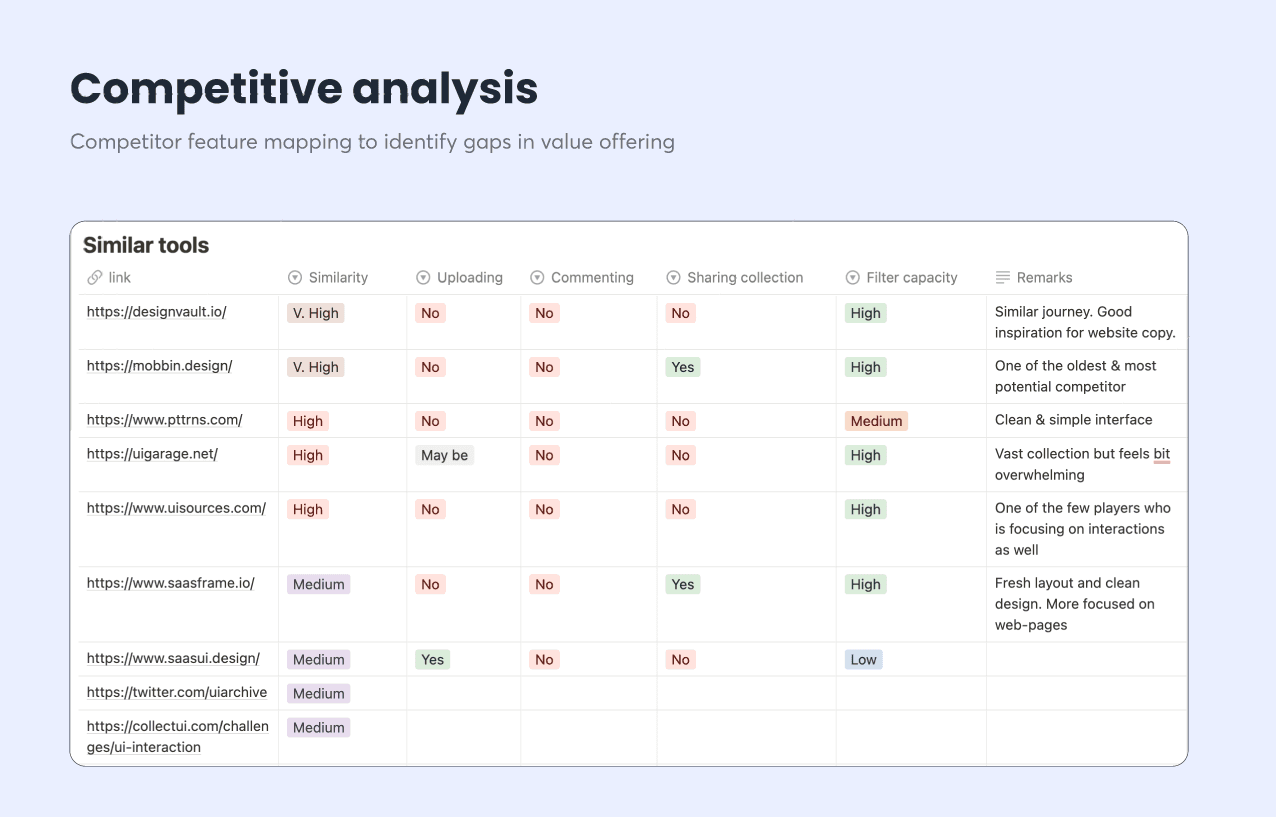 Competitive analysis

Competitor feature mapping to identify gaps in value offering

Similar tools

| link | Similarity | Uploading | Commenting | Sharing collection | Filter capacity | Remarks |
|---|---|---|---|---|---|---|
| https://designvault.io/ | V. High | No | No | No | High | Similar journey. Good inspiration for website copy. |
| https://mobbin.design/ | V. High | No | No | Yes | High | One of the oldest & most potential competitor |
| https://www.pttrns.com/ | High | No | No | No | Medium | Clean & simple interface |
| https://uigarage.net/ | High | May be | No | No | High | Vast collection but feels bit overwhelming |
| https://www.uisources.com/ | High | No | No | No | High | One of the few players who is focusing on interactions as well |
| https://www.saasframe.io/ | Medium | No | No | Yes | High | Fresh layout and clean design. More focused on web-pages |
| https://www.saasui.design/ | Medium | Yes | No | No | Low | |
| https://twitter.com/uiarchive | Medium | | | | | |
| https://collectui.com/challenges/ui-interaction | Medium | | | | | |